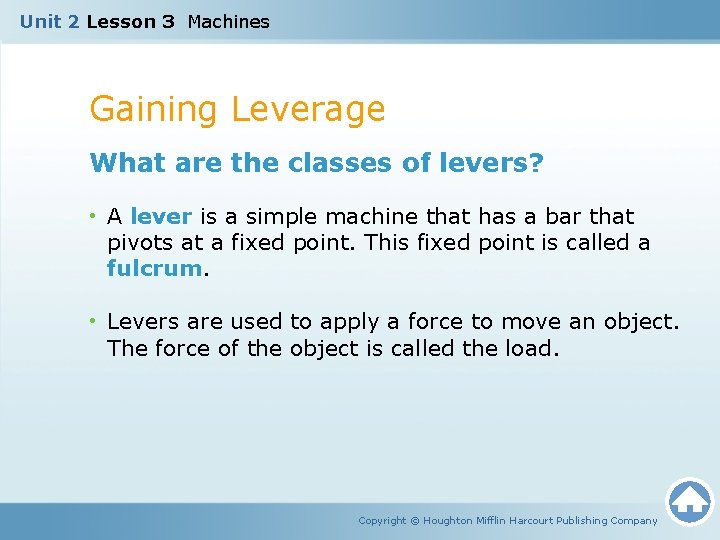 Unit 2 Lesson 3 Machines

Gaining Leverage

What are the classes of levers?

• A lever is a simple machine that has a bar that pivots at a fixed point. This fixed point is called a fulcrum.

• Levers are used to apply a force to move an object. The force of the object is called the load.

Copyright © Houghton Mifflin Harcourt Publishing Company